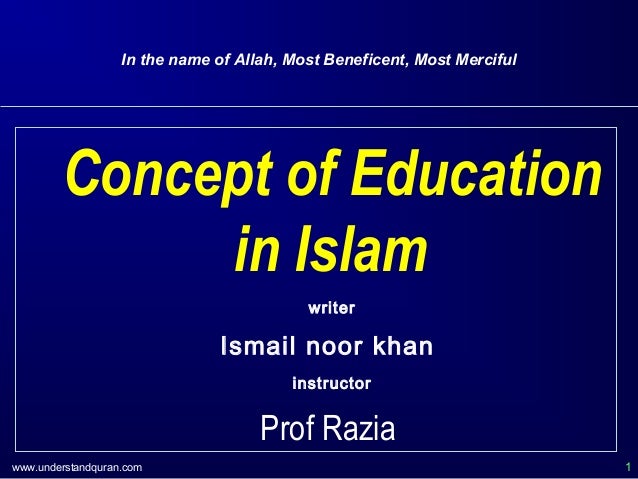 In the name of Allah, Most Beneficent, Most Merciful

Concept of Education in Islam

writer

Ismail noor khan

instructor

Prof Razia

www.understandquran.com

1